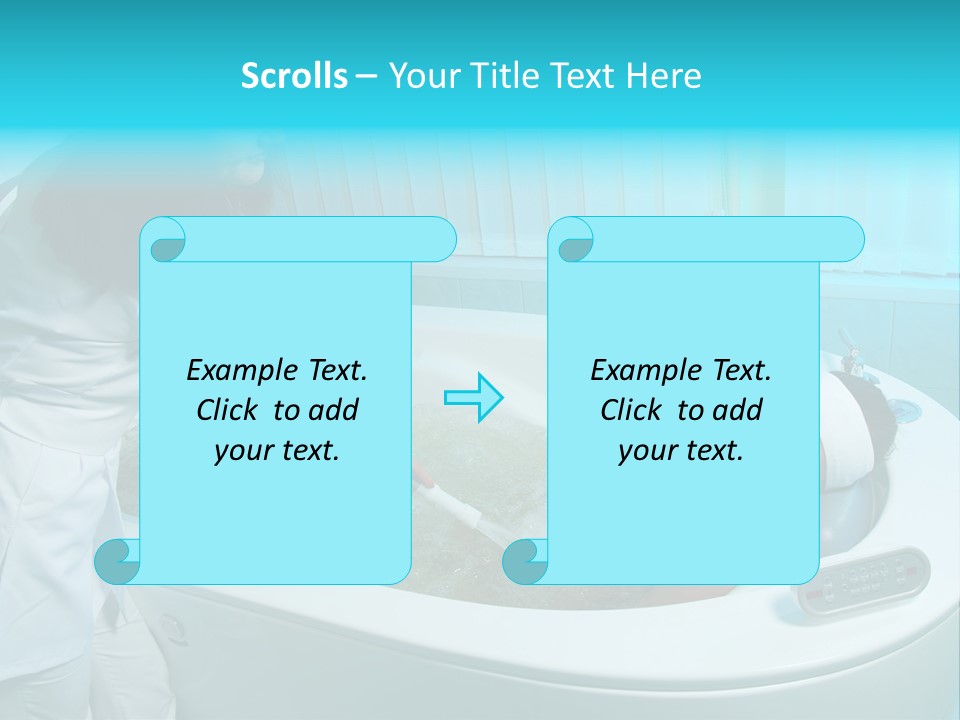 Scrolls – Your Title Text Here

Example Text. Click to add your text.

Example Text. Click to add your text.